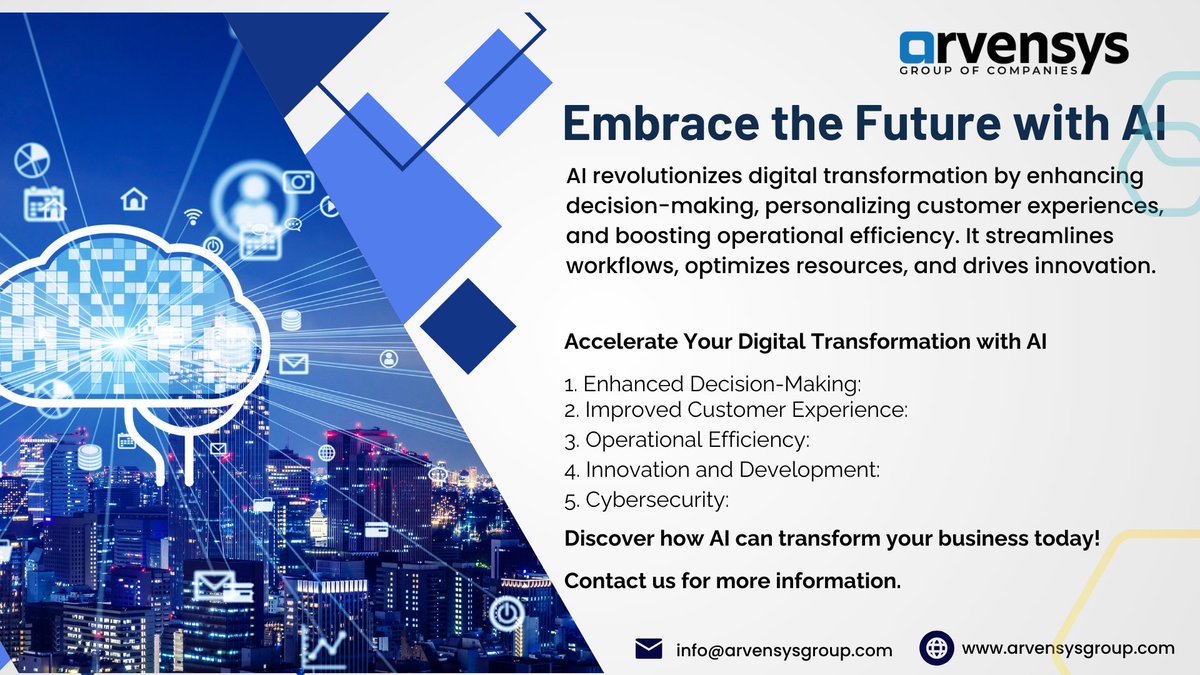 arvensys
GROUP OF COMPANIES

Embrace the Future with AI

AI revolutionizes digital transformation by enhancing decision-making, personalizing customer experiences, and boosting operational efficiency. It streamlines workflows, optimizes resources, and drives innovation.

Accelerate Your Digital Transformation with AI

1. Enhanced Decision-Making:
2. Improved Customer Experience:
3. Operational Efficiency:
4. Innovation and Development:
5. Cybersecurity:

Discover how AI can transform your business today!

Contact us for more information.

info@arvensysgroup.com
www.arvensysgroup.com